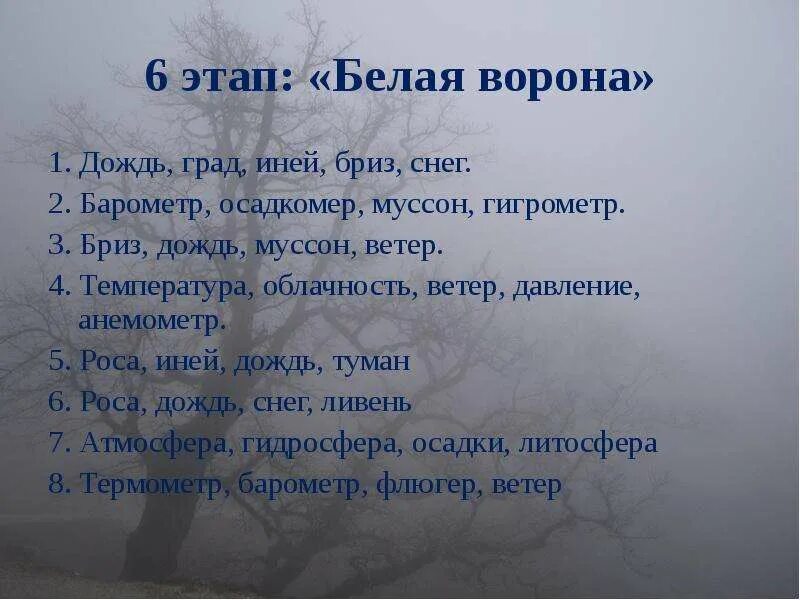 6 этап: «Белая ворона»

1. Дождь, град, иней, бриз, снег.
2. Барометр, осадкомер, муссон, гигрометр.
3. Бриз, дождь, муссон, ветер.
4. Температура, облачность, ветер, давление, анемометр.
5. Роса, иней, дождь, туман
6. Роса, дождь, снег, ливень
7. Атмосфера, гидросфера, осадки, литосфера
8. Термометр, барометр, флюгер, ветер